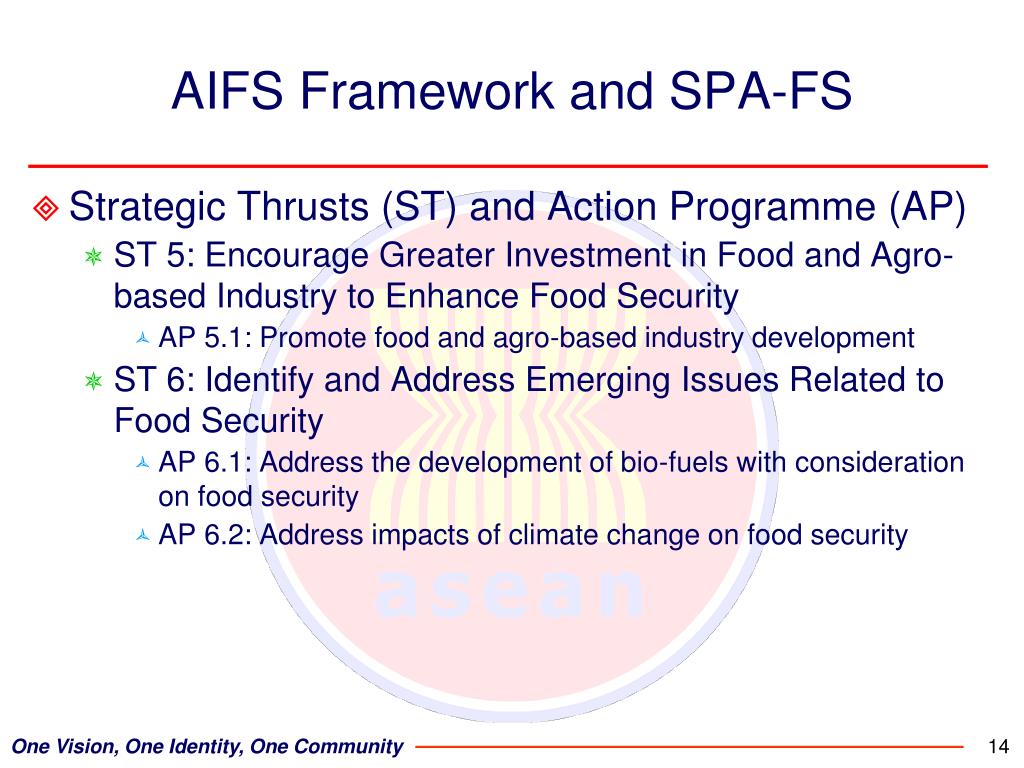 AIFS Framework and SPA-FS

Strategic Thrusts (ST) and Action Programme (AP)

ST 5: Encourage Greater Investment in Food and Agro-based Industry to Enhance Food Security

AP 5.1: Promote food and agro-based industry development

ST 6: Identify and Address Emerging Issues Related to Food Security

AP 6.1: Address the development of bio-fuels with consideration on food security

AP 6.2: Address impacts of climate change on food security

asean

One Vision, One Identity, One Community

14